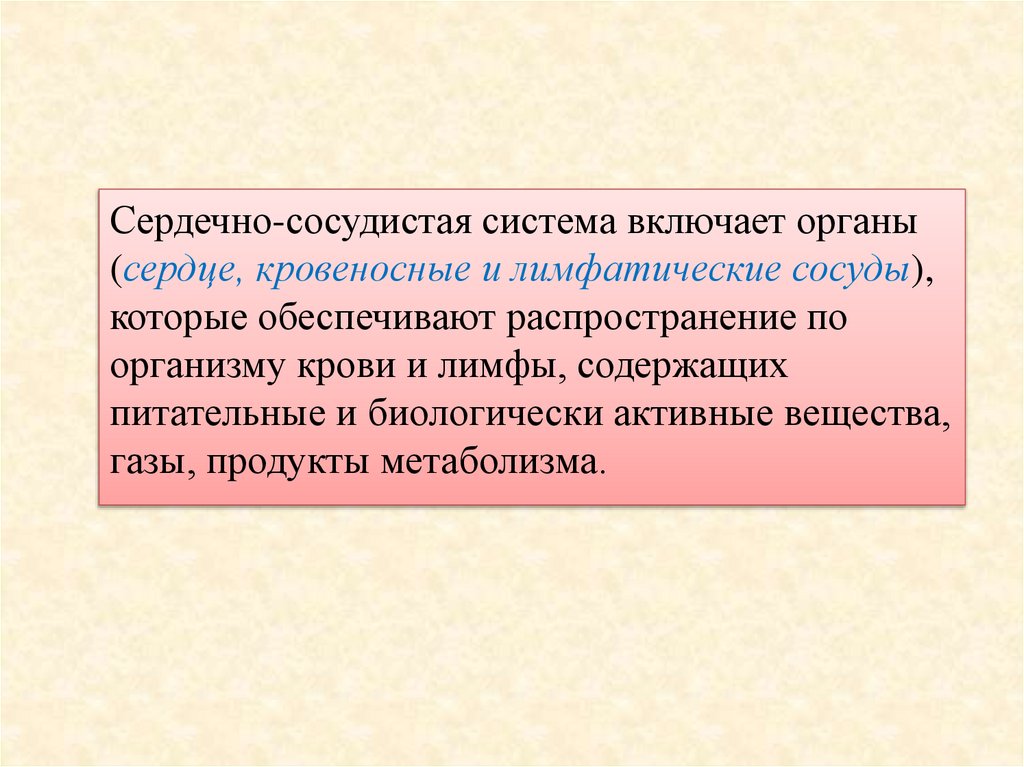 Сердечно-сосудистая система включает органы (сердце, кровеносные и лимфатические сосуды), которые обеспечивают распространение по организму крови и лимфы, содержащих питательные и биологически активные вещества, газы, продукты метаболизма.